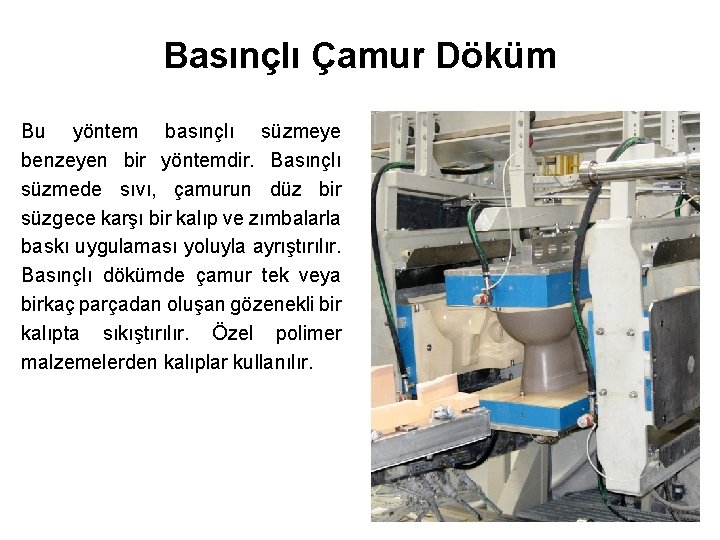 Basınçlı Çamur Döküm

Bu yöntem basınçlı süzmeye benzeyen bir yöntemdir. Basınçlı süzmede sıvı, çamurun düz bir süzgece karşı bir kalıp ve zımbalarla baskı uygulaması yoluyla ayrıştırılır. Basınçlı dökümde çamur tek veya birkaç parçadan oluşan gözenekli bir kalıpta sıkıştırılır. Özel polimer malzemelerden kalıplar kullanılır.